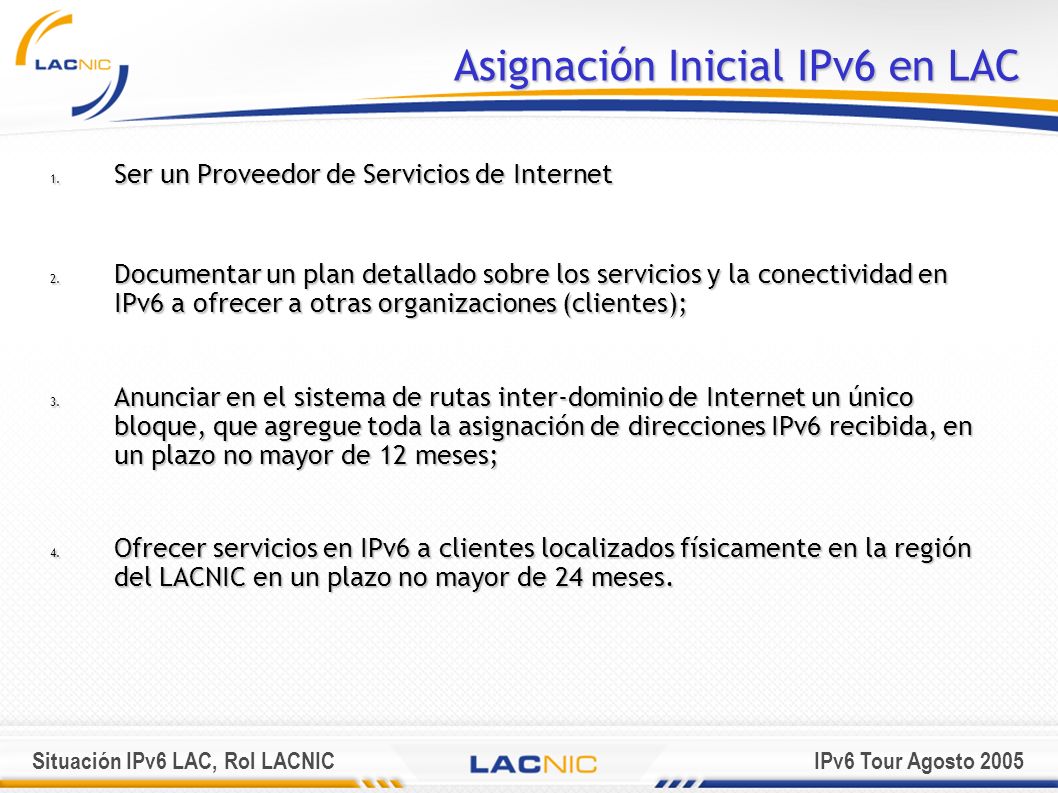 LACNIC

Asignación Inicial IPv6 en LAC

1. Ser un Proveedor de Servicios de Internet

2. Documentar un plan detallado sobre los servicios y la conectividad en IPv6 a ofrecer a otras organizaciones (clientes);

3. Anunciar en el sistema de rutas inter-dominio de Internet un único bloque, que agregue toda la asignación de direcciones IPv6 recibida, en un plazo no mayor de 12 meses;

4. Ofrecer servicios en IPv6 a clientes localizados físicamente en la región del LACNIC en un plazo no mayor de 24 meses.

Situación IPv6 LAC, Rol LACNIC

LACNIC

IPv6 Tour Agosto 2005